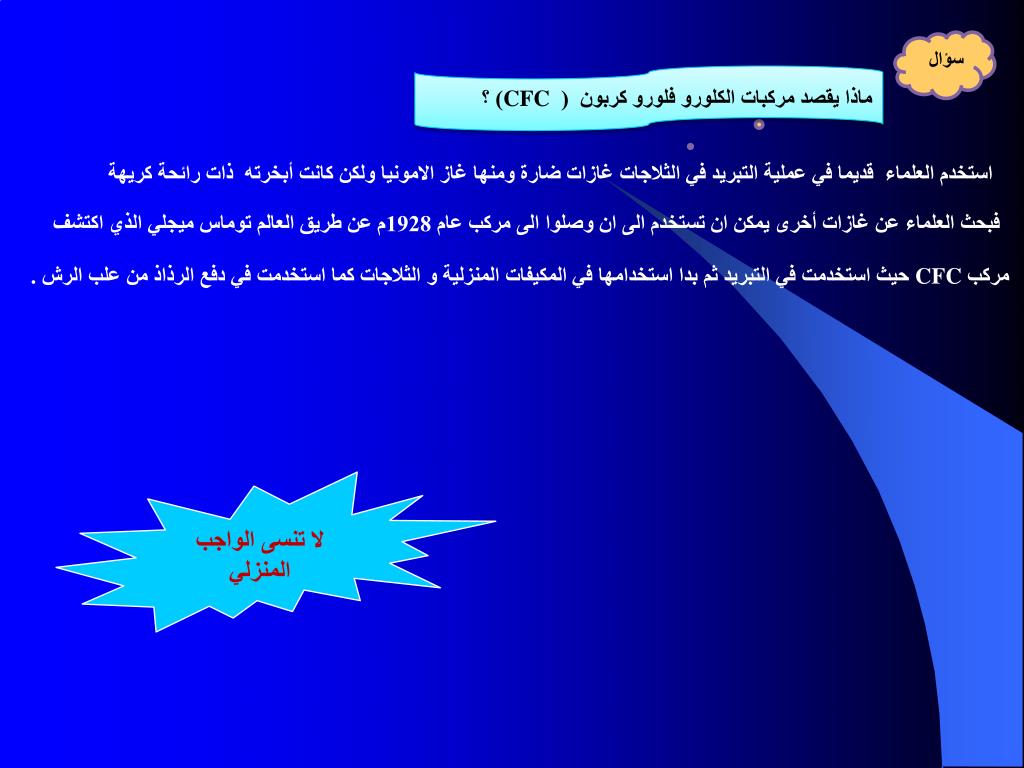 سؤال

ماذا يقصد مركبات الكلورو فلورو كربون ( CFC ) ؟

استخدم العلماء قديما في عملية التبريد في الثلاجات غازات ضارة ومنها غاز الامونيا ولكن كانت أبخرته ذات رائحة كريهة

فبحث العلماء عن غازات أخرى يمكن ان تستخدم الى ان وصلوا الى مركب عام 1928م عن طريق العالم توماس ميجلي الذي اكتشف

مركب CFC حيث استخدمت في التبريد ثم بدا استخدامها في المكيفات المنزلية و الثلاجات كما استخدمت في دفع الرذاذ من علب الرش .

لا تنسى الواجب المنزلي